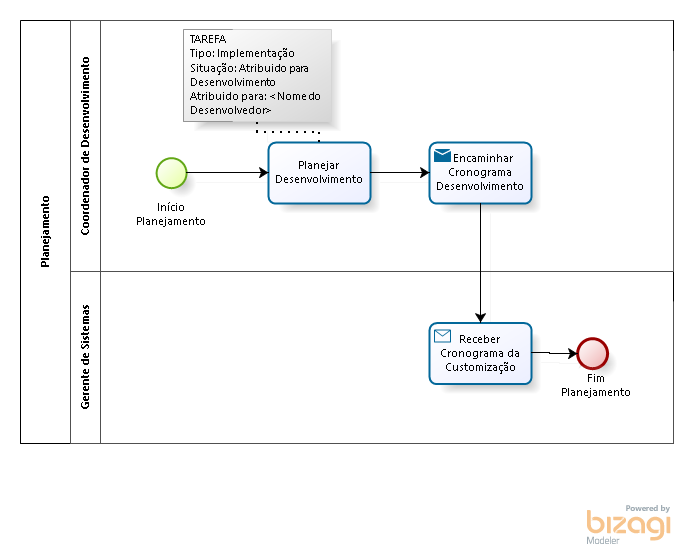 Planejamento

Coordenador de Desenvolvimento

TAREFA
Tipo: Implementação
Situação: Atribuido para Desenvolvimento
Atribuido para: <Nome do Desenvolvedor>

Início Planejamento

Planejar Desenvolvimento

Encaminhar Cronograma Desenvolvimento

Gerente de Sistemas

Receber Cronograma da Customização

Fim Planejamento

Powered by
bizagi
Modeler